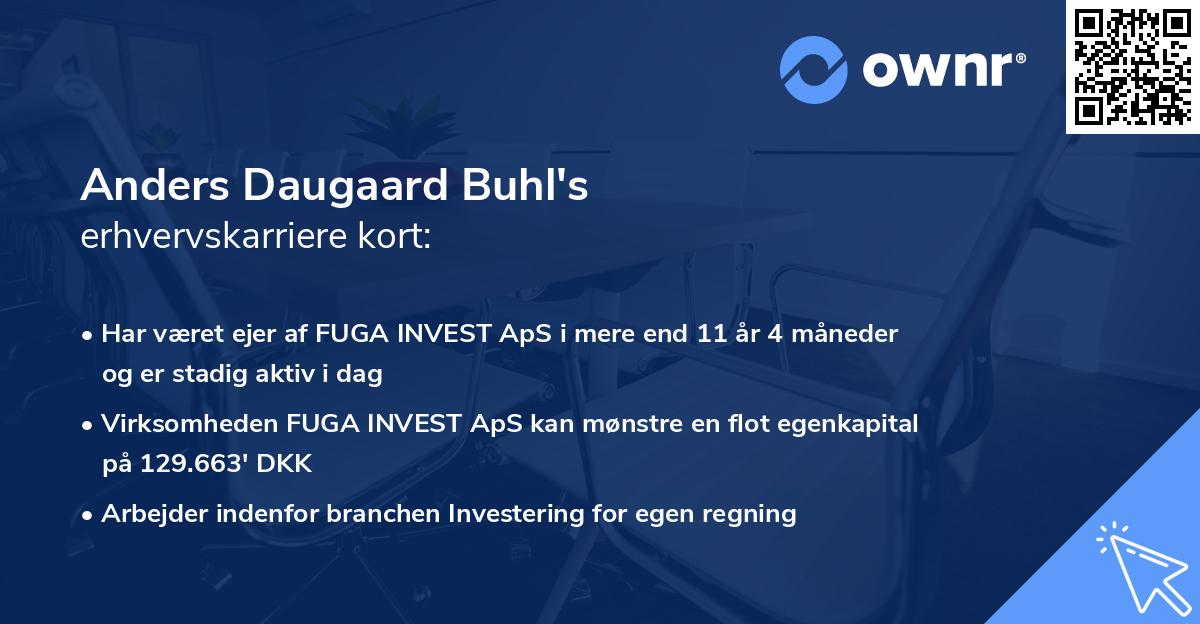 ownr®

Anders Daugaard Buhl's
erhvervskarriere kort:

• Har været ejer af FUGA INVEST ApS i mere end 11 år 4 måneder og er stadig aktiv i dag

• Virksomheden FUGA INVEST ApS kan mønstre en flot egenkapital på 129.663' DKK

• Arbejder indenfor branchen Investering for egen regning